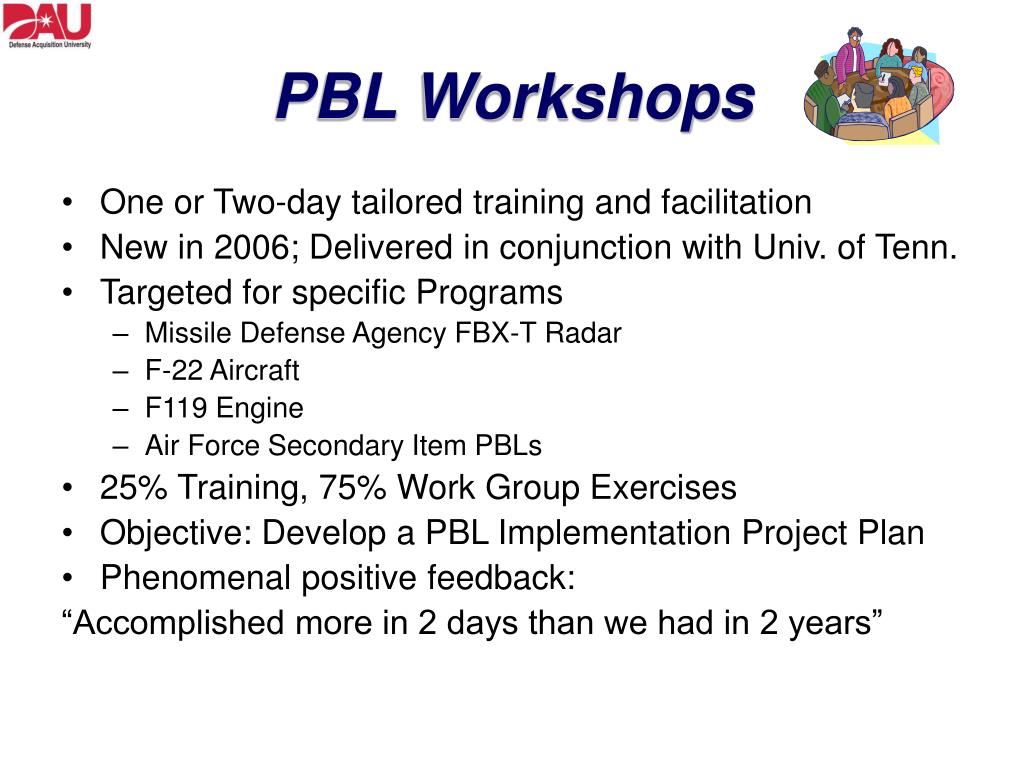 DAU
Defense Acquisition University

PBL Workshops

• One or Two-day tailored training and facilitation
• New in 2006; Delivered in conjunction with Univ. of Tenn.
• Targeted for specific Programs
– Missile Defense Agency FBX-T Radar
– F-22 Aircraft
– F119 Engine
– Air Force Secondary Item PBLs
• 25% Training, 75% Work Group Exercises
• Objective: Develop a PBL Implementation Project Plan
• Phenomenal positive feedback:
“Accomplished more in 2 days than we had in 2 years”